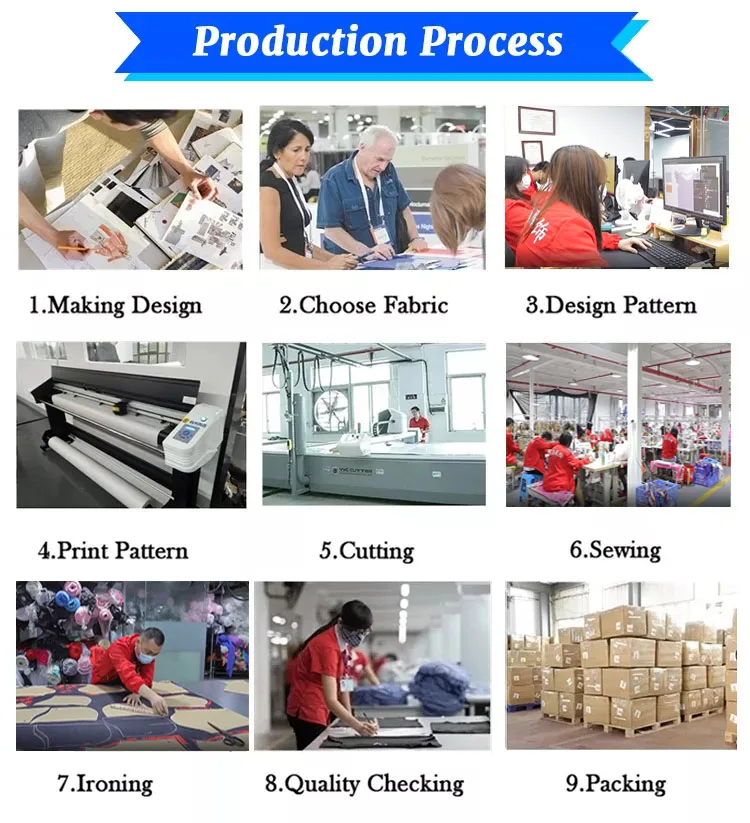 Production Process

1.Making Design

2.Choose Fabric

3.Design Pattern

4.Print Pattern

5.Cutting

6.Sewing

7.Ironing

8.Quality Checking

9.Packing